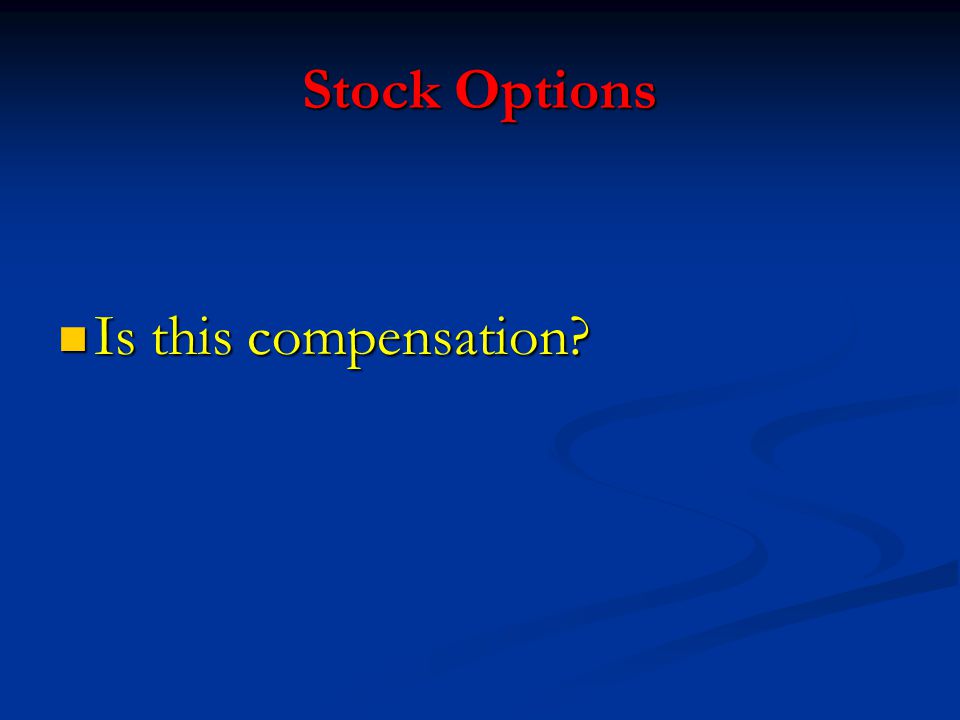 Stock Options

Is this compensation?